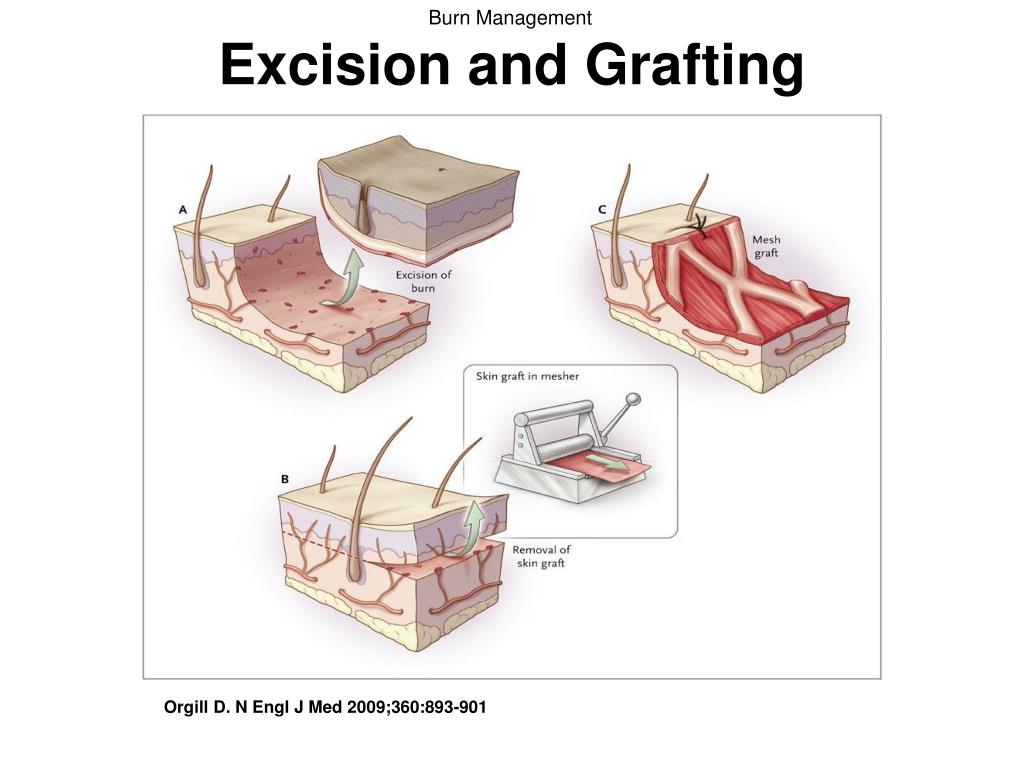 Burn Management

Excision and Grafting

A

Excision of burn

C

Mesh graft

Skin graft in mesher

B

Removal of skin graft

Orgill D. N Engl J Med 2009;360:893-901